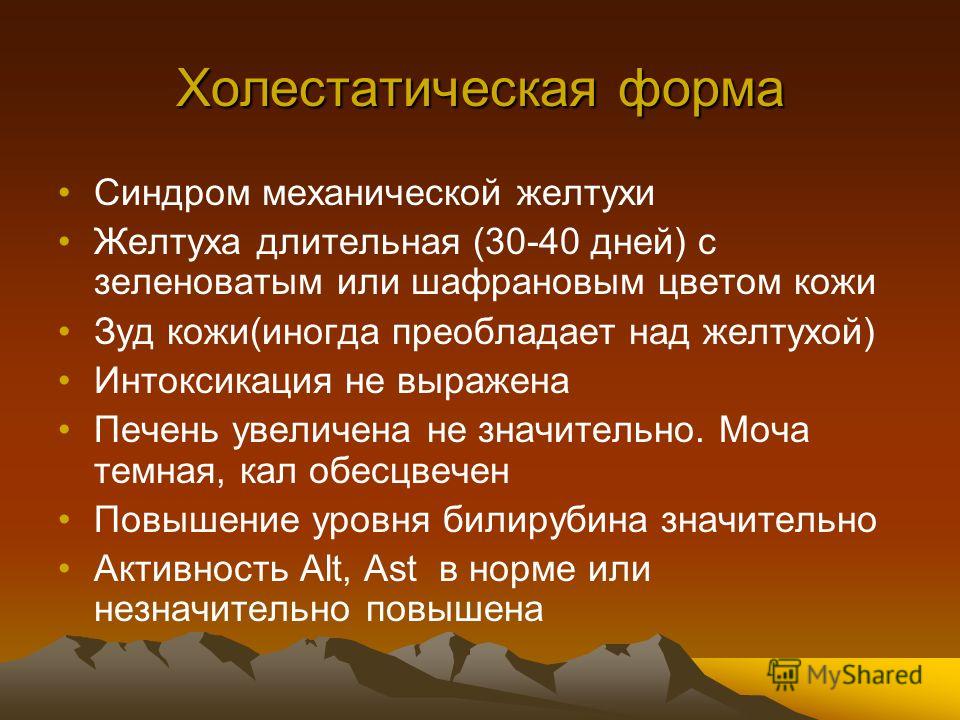 Холестатическая форма

• Синдром механической желтухи
• Желтуха длительная (30-40 дней) с зеленоватым или шафрановым цветом кожи
• Зуд кожи(иногда преобладает над желтухой)
• Интоксикация не выражена
• Печень увеличена не значительно. Моча темная, кал обесцвечен
• Повышение уровня билирубина значительно
• Активность Alt, Ast в норме или незначительно повышена

MyShared